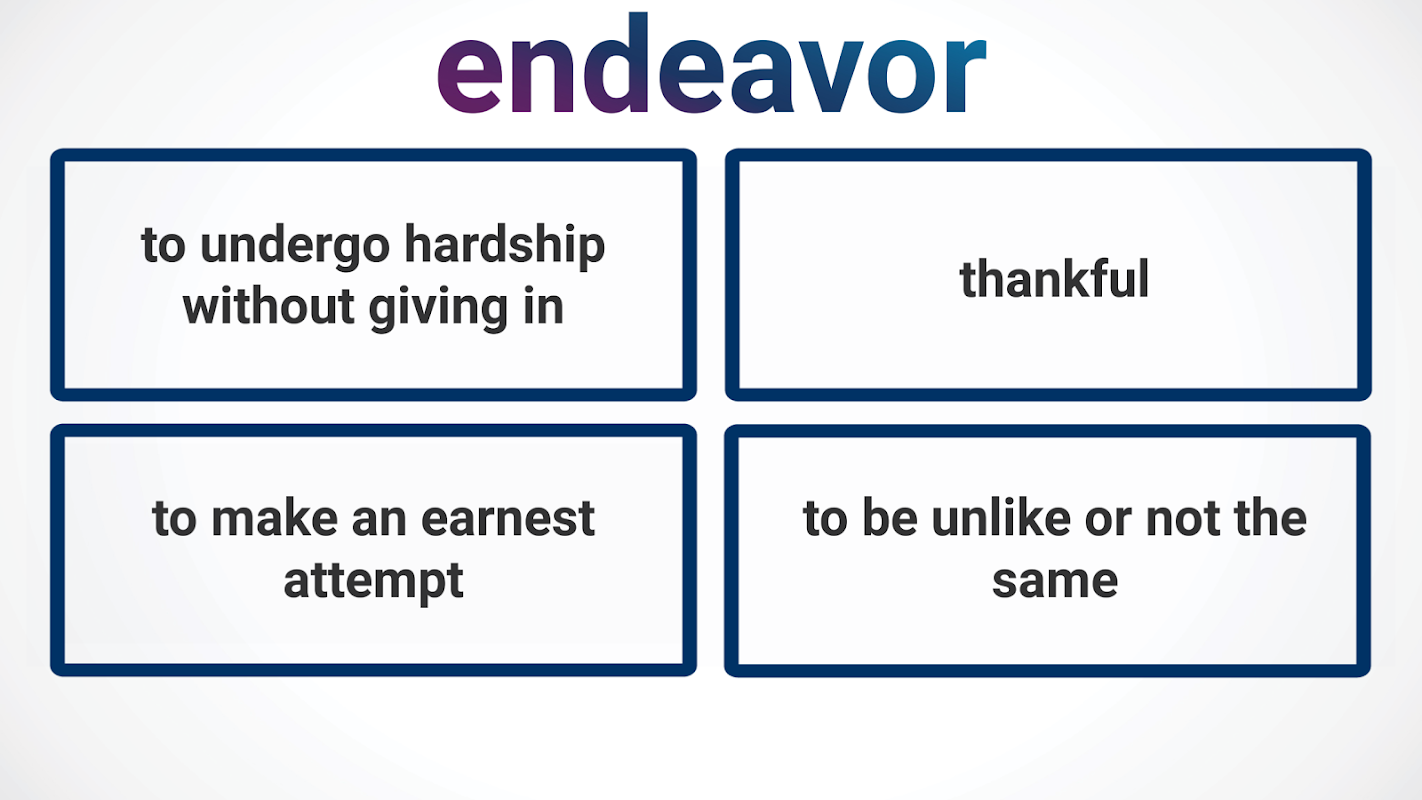 endeavor

to undergo hardship without giving in

thankful

to make an earnest attempt

to be unlike or not the same